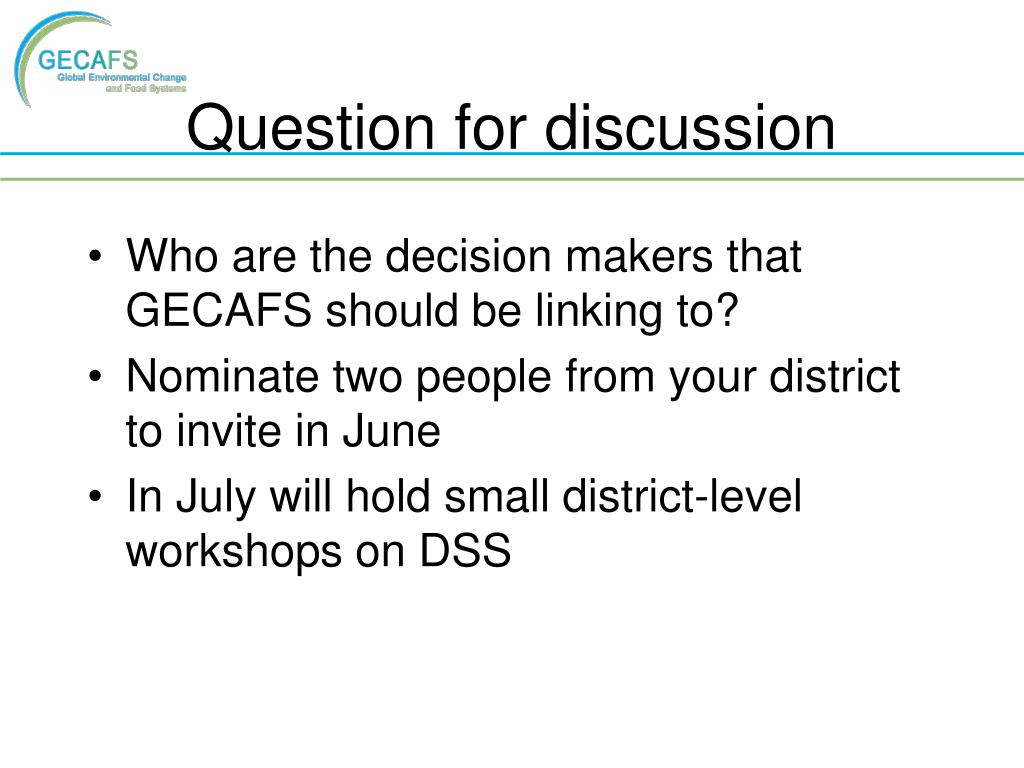 GECAFS
Global Environmental Change and Food Systems

Question for discussion

• Who are the decision makers that GECAFS should be linking to?
• Nominate two people from your district to invite in June
• In July will hold small district-level workshops on DSS